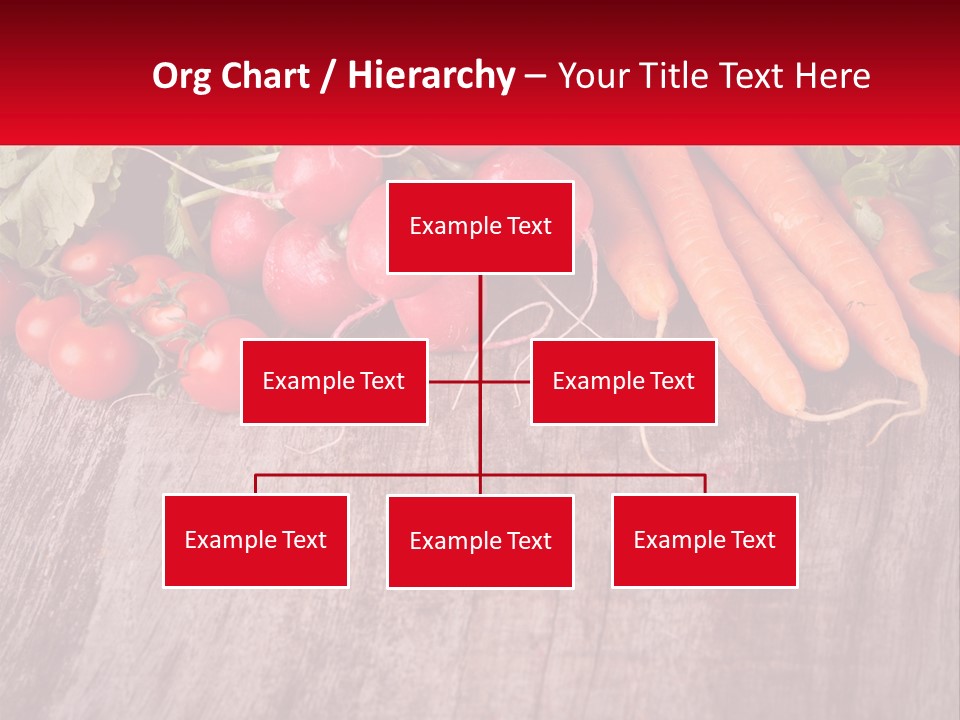 Org Chart / Hierarchy – Your Title Text Here

Example Text

Example Text

Example Text

Example Text

Example Text

Example Text